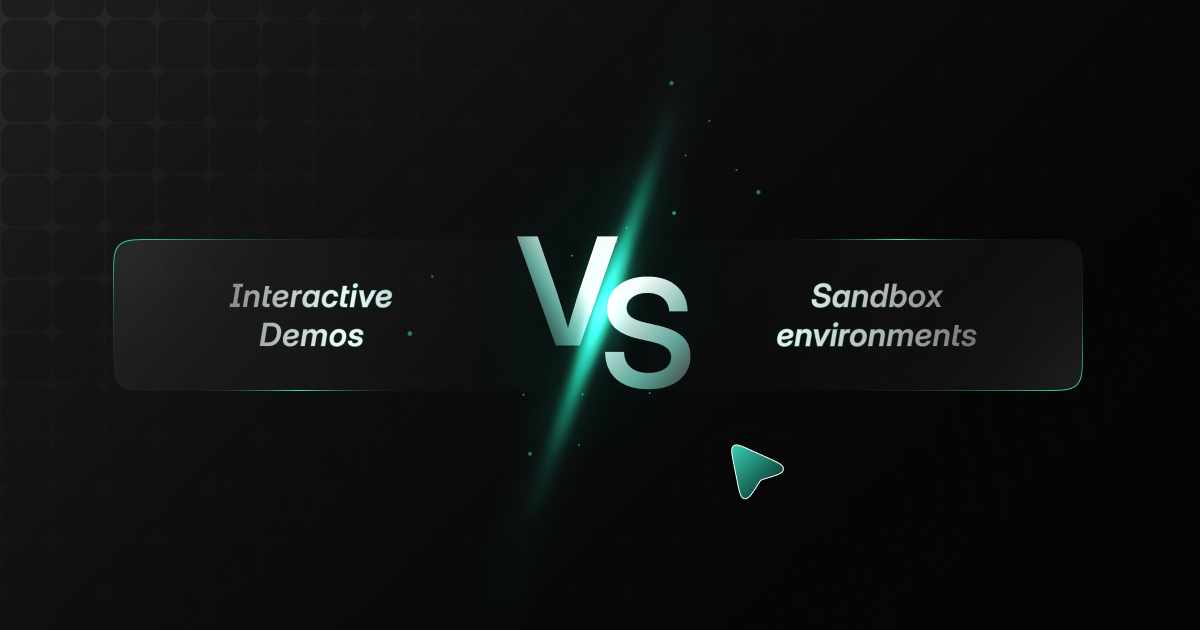 Interactive Demos

VS

Sandbox environments